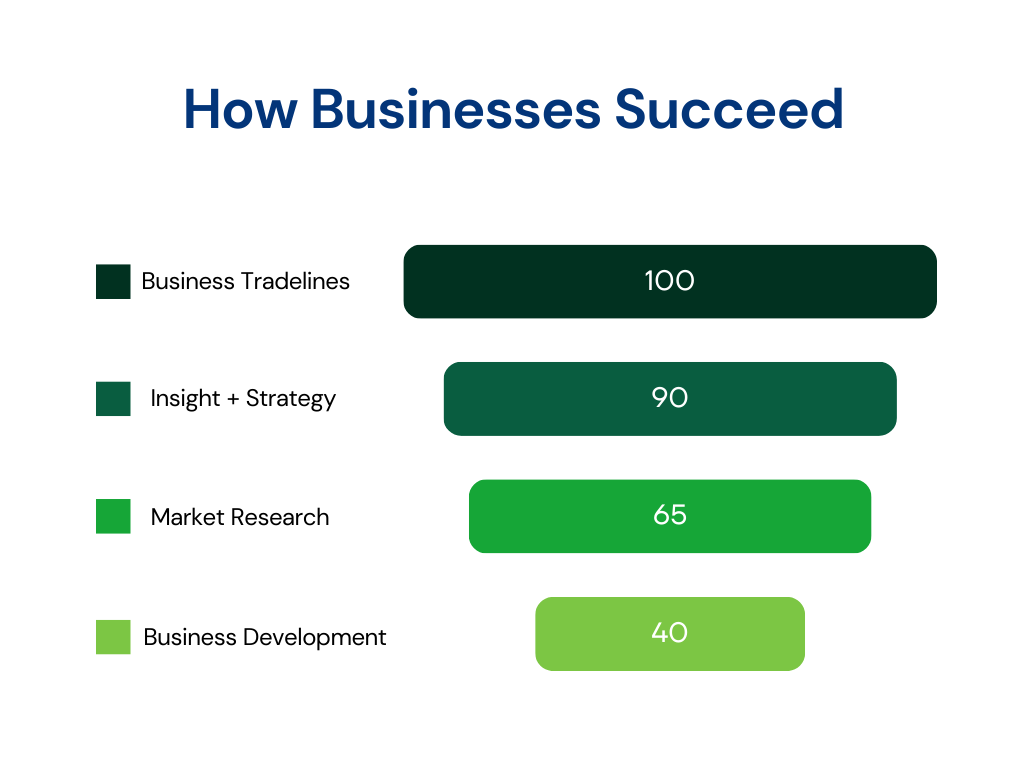 How Businesses Succeed

Business Tradelines
100

Insight + Strategy
90

Market Research
65

Business Development
40